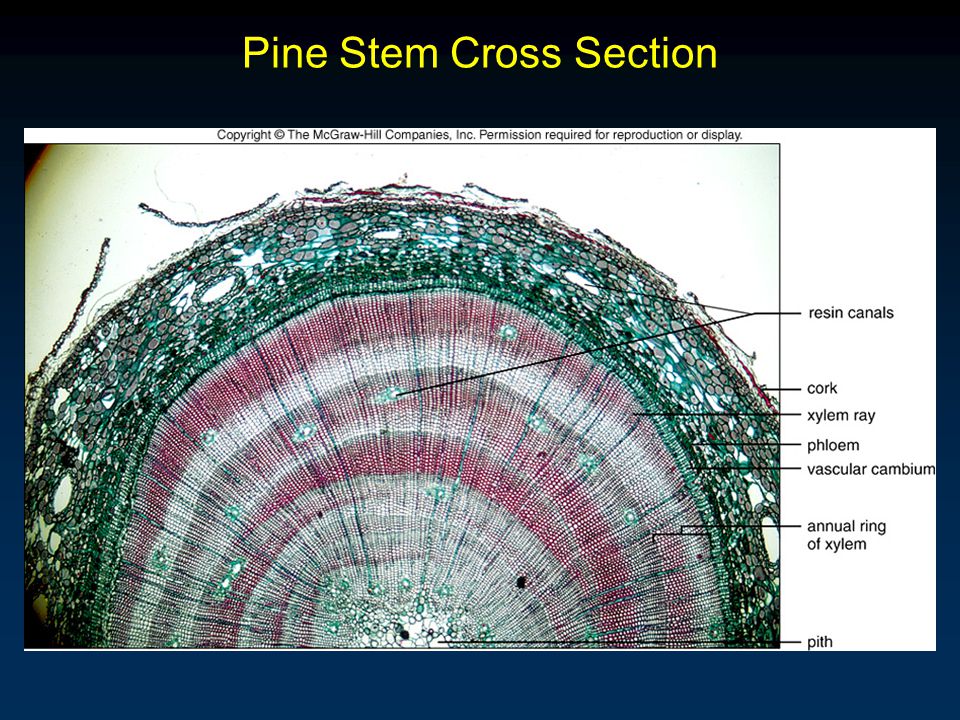 Pine Stem Cross Section

Copyright © The McGraw-Hill Companies, Inc. Permission required for reproduction or display.

resin canals

cork

xylem ray

phloem

vascular cambium

annual ring of xylem

pith